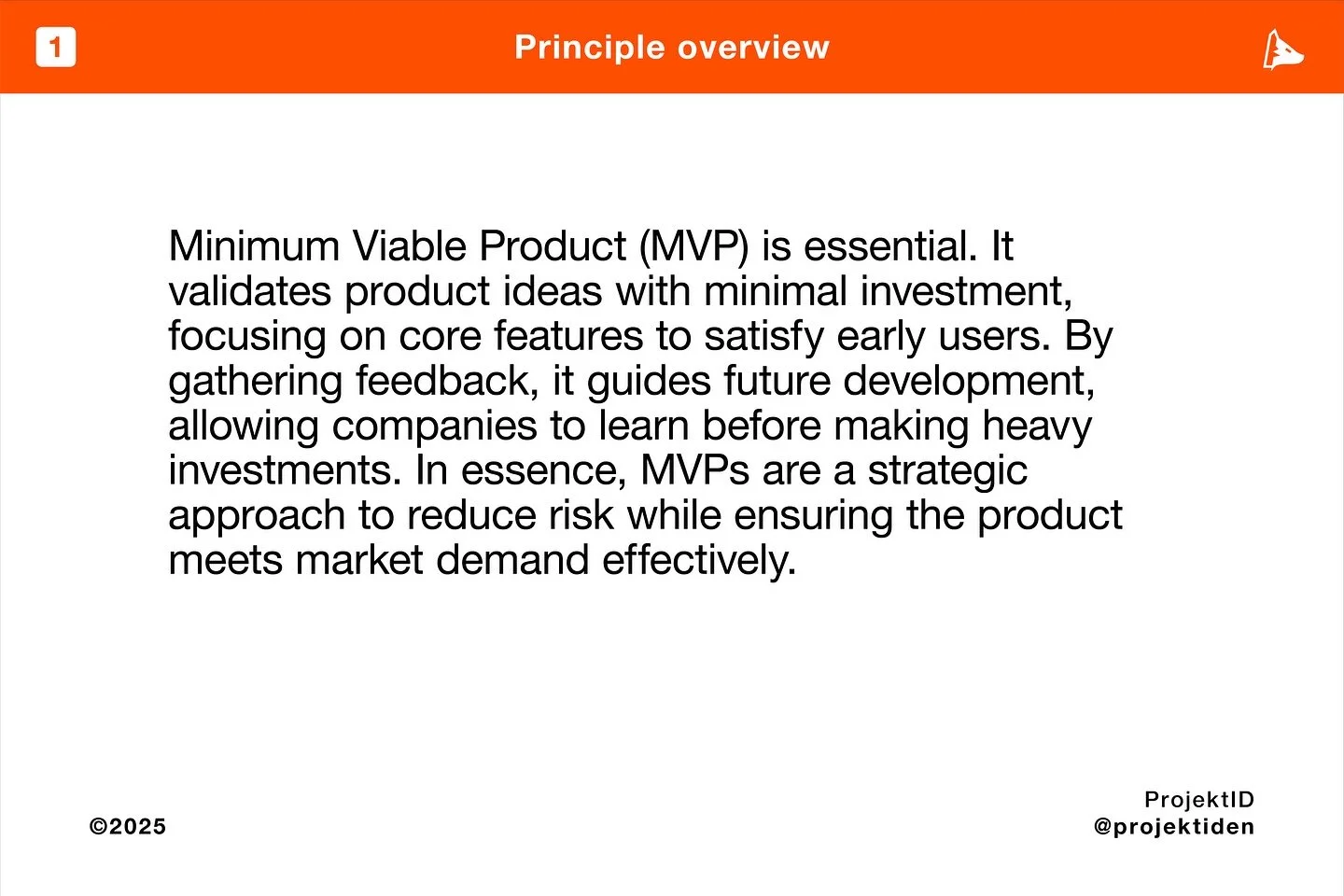 1

Principle overview

Minimum Viable Product (MVP) is essential. It validates product ideas with minimal investment, focusing on core features to satisfy early users. By gathering feedback, it guides future development, allowing companies to learn before making heavy investments. In essence, MVPs are a strategic approach to reduce risk while ensuring the product meets market demand effectively.

©2025

ProjektID
@projektiden